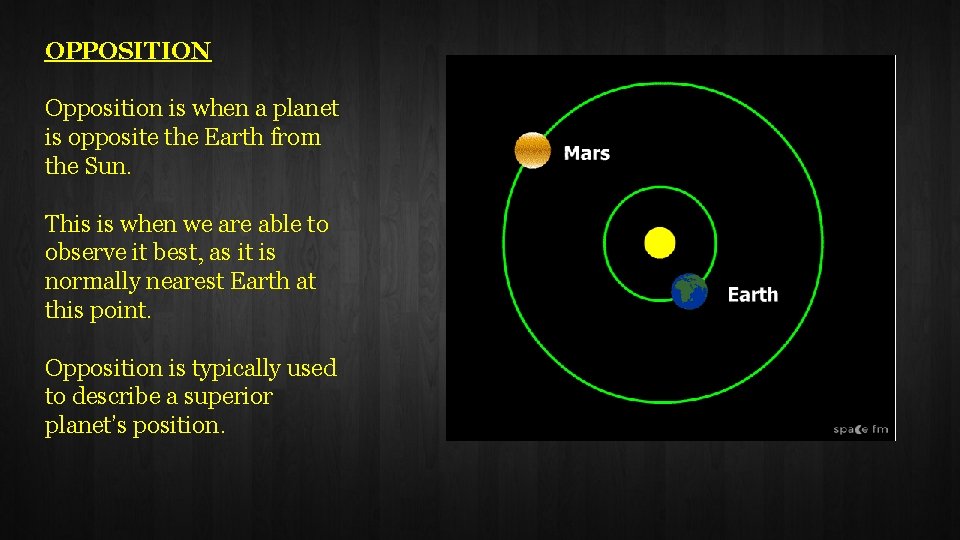 OPPOSITION

Opposition is when a planet is opposite the Earth from the Sun.

This is when we are able to observe it best, as it is normally nearest Earth at this point.

Opposition is typically used to describe a superior planet's position.

Mars

Earth

space fm